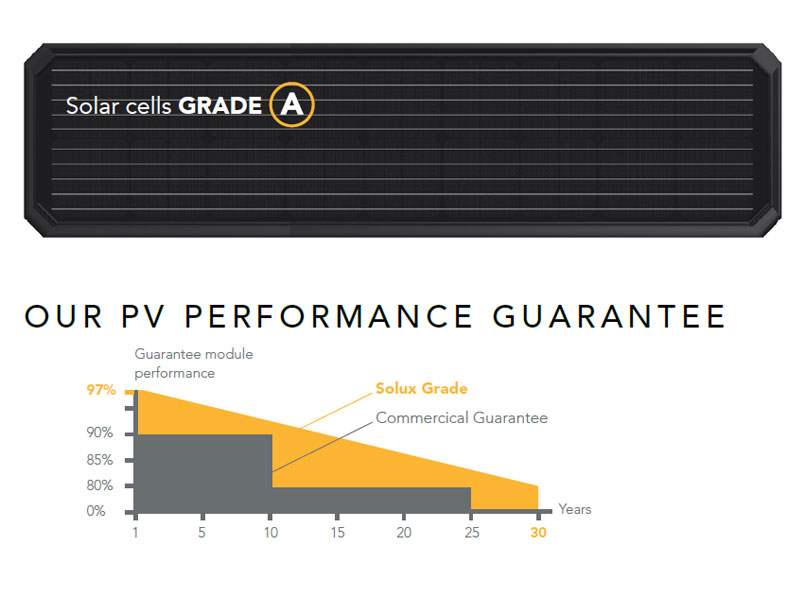 Solar cells GRADE A

OUR PV PERFORMANCE GUARANTEE

Guarantee module performance

97%
90%
85%
80%
0%

Solux Grade
Commercical Guarantee

Years

1 5 10 15 20 25 30